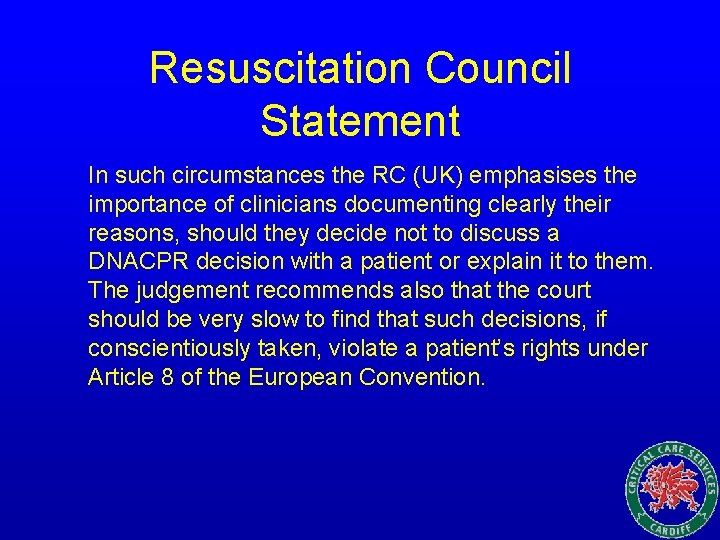 Resuscitation Council Statement

In such circumstances the RC (UK) emphasises the importance of clinicians documenting clearly their reasons, should they decide not to discuss a DNACPR decision with a patient or explain it to them. The judgement recommends also that the court should be very slow to find that such decisions, if conscientiously taken, violate a patient's rights under Article 8 of the European Convention.

CRITICAL CARE SERVICES
CARDIFF